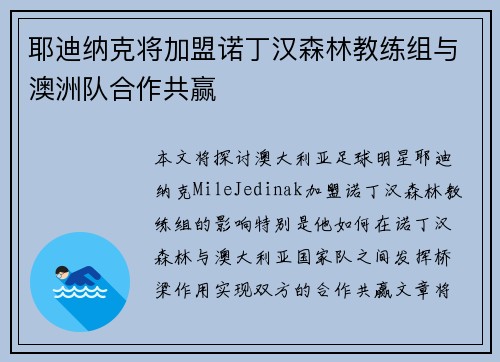 耶迪纳克将加盟诺丁汉森林教练组与澳洲队合作共赢

本文将探讨澳大利亚足球明星耶迪纳克MileJedinak加盟诺丁汉森林教练组的影响特别是他如何在诺丁汉森林与澳大利亚国家队之间发挥桥梁作用实现双方的合作共赢文章将